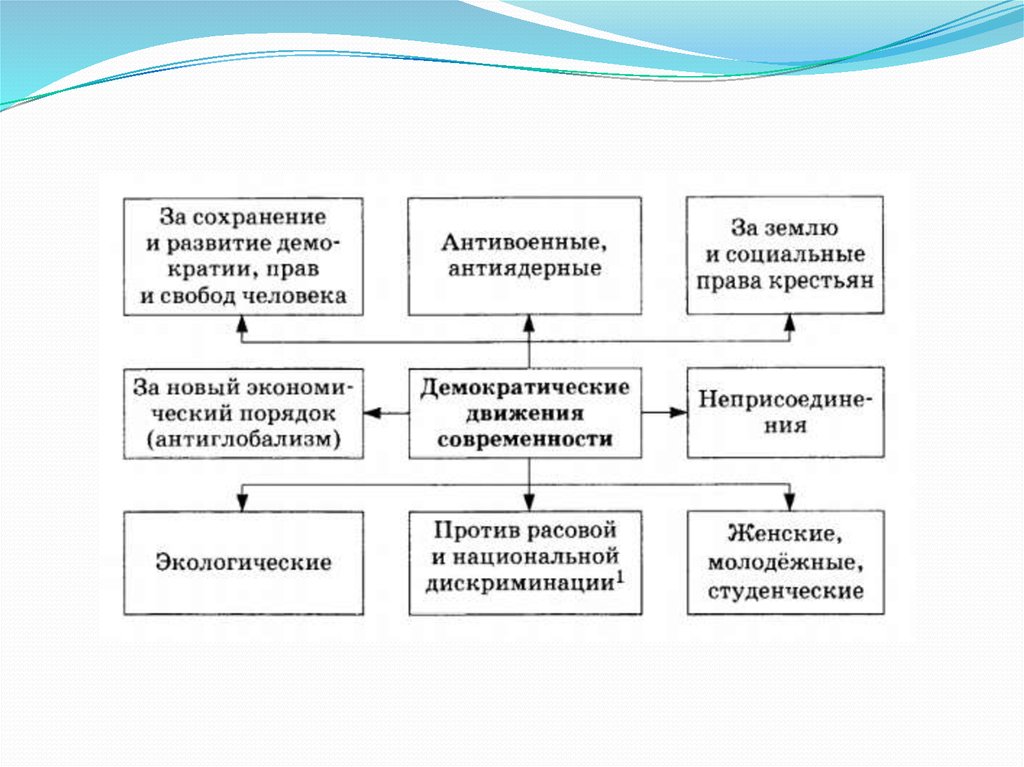 За сохранение и развитие демократии, прав и свобод человека

Антивоенные, антиядерные

За землю и социальные права крестьян

За новый экономический порядок (антиглобализм)

Демократические движения современности

Неприсоединения

Экологические

Против расовой и национальной дискриминации$^1$

Женские, молодёжные, студенческие